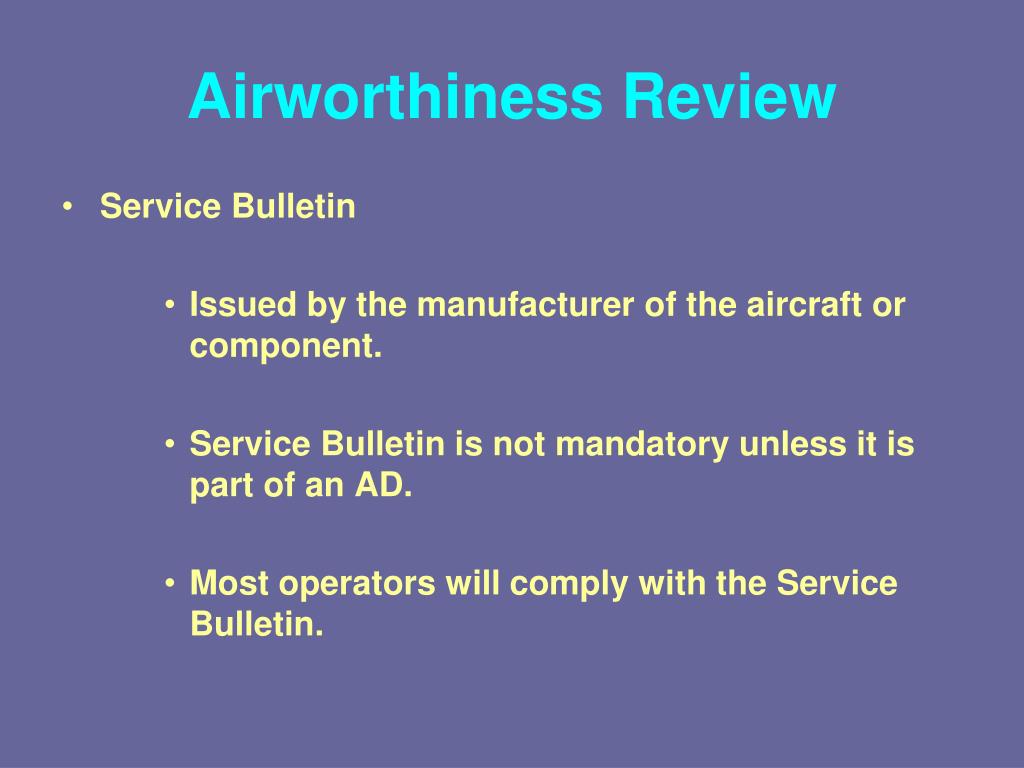 Airworthiness Review

• Service Bulletin

• Issued by the manufacturer of the aircraft or component.

• Service Bulletin is not mandatory unless it is part of an AD.

• Most operators will comply with the Service Bulletin.